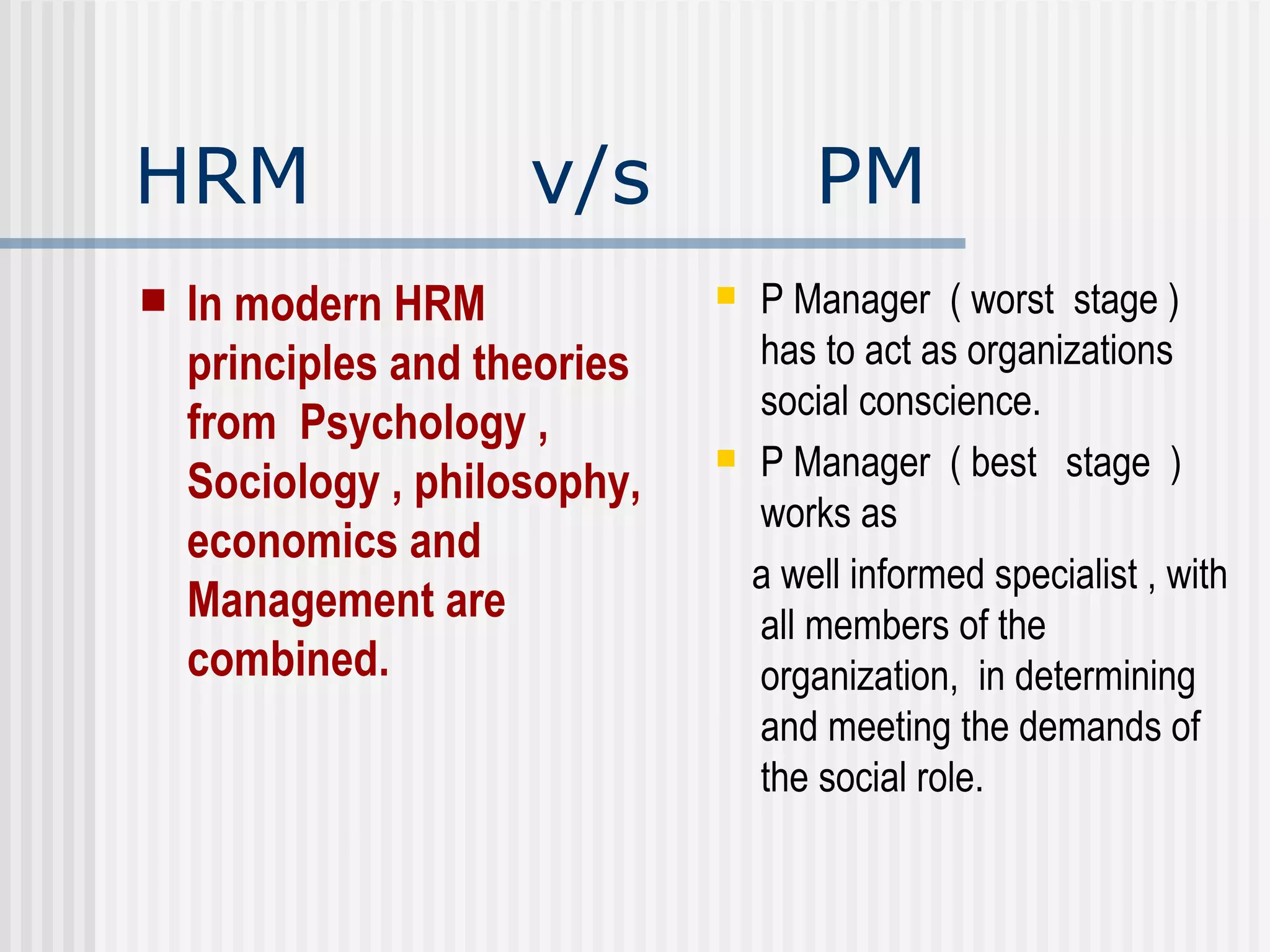 HRM v/s PM

In modern HRM principles and theories from Psychology , Sociology , philosophy, economics and Management are combined.

P Manager ( worst stage ) has to act as organizations social conscience.

P Manager ( best stage ) works as

a well informed specialist , with all members of the organization, in determining and meeting the demands of the social role.